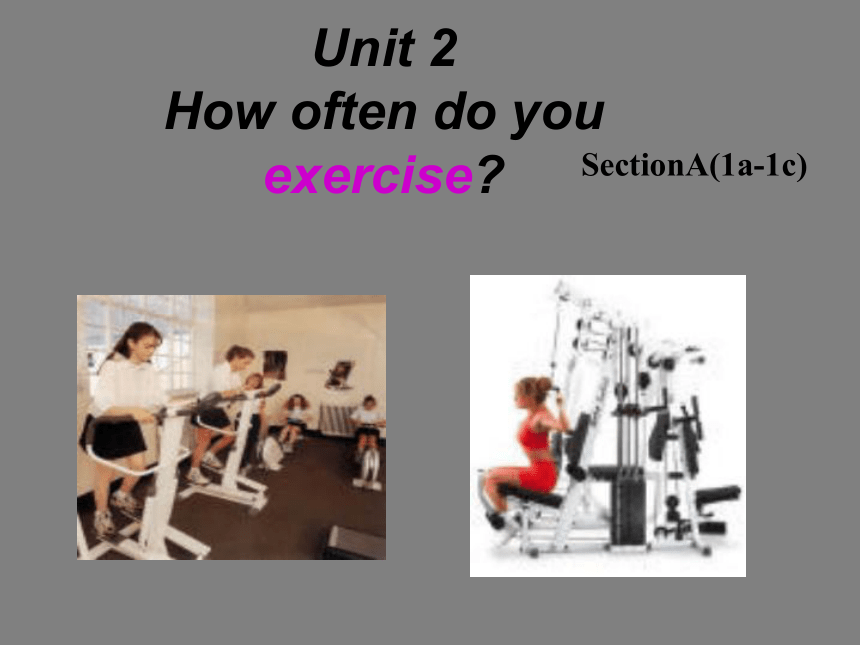 Unit 2
How often do you exercise?

SectionA(1a-1c)